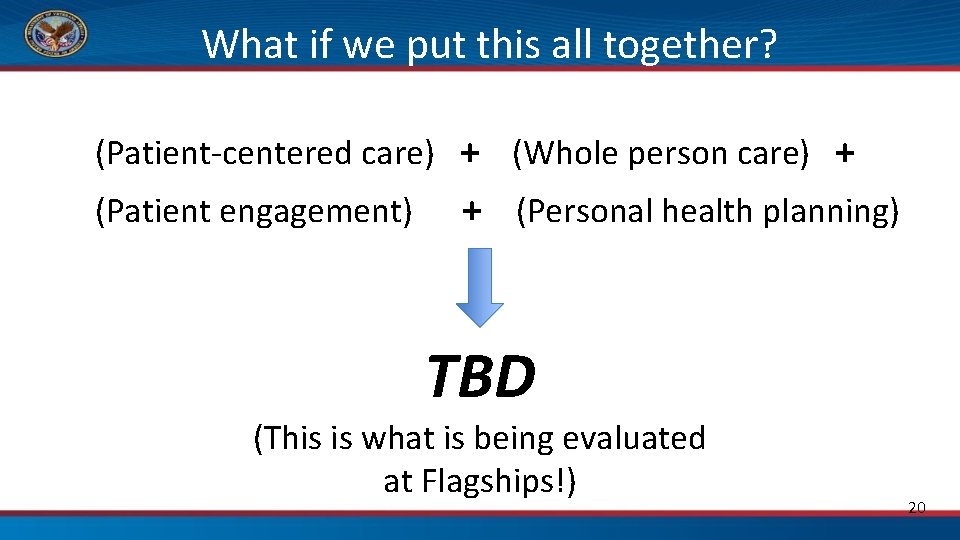 What if we put this all together?

(Patient-centered care) + (Whole person care) +

(Patient engagement) + (Personal health planning)

TBD

(This is what is being evaluated at Flagships!)

20